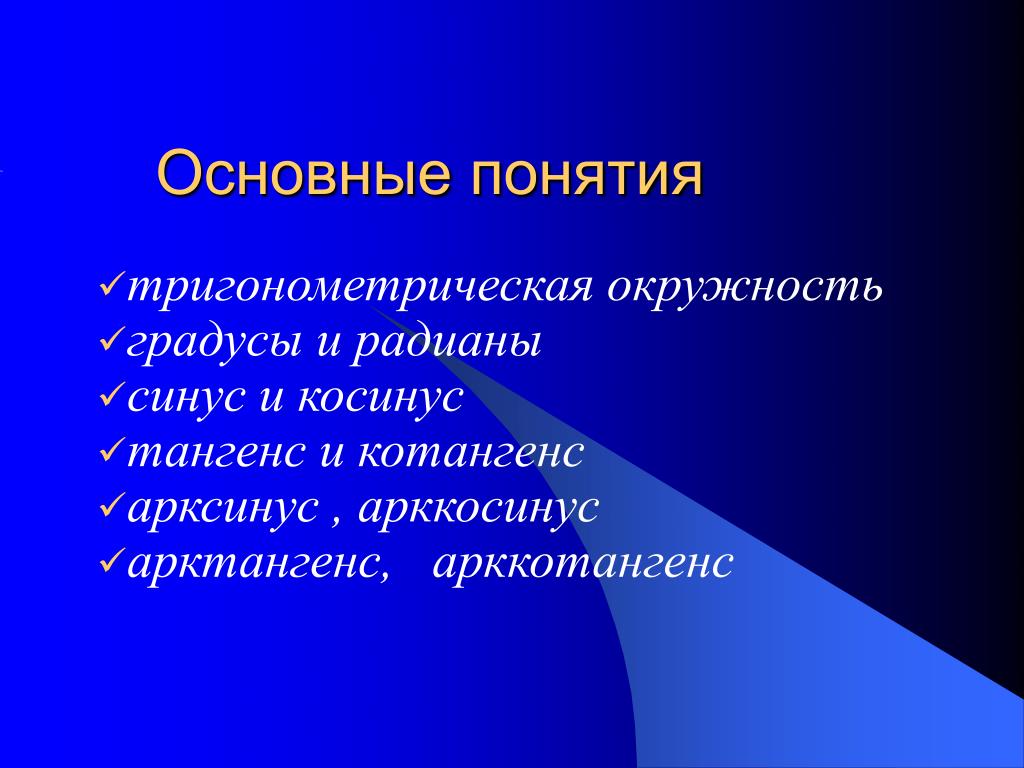 Основные понятия

✓тригонометрическая окружность
✓градусы и радианы
✓синус и косинус
✓тангенс и котангенс
✓арксинус , арккосинус
✓арктангенс, арккотангенс